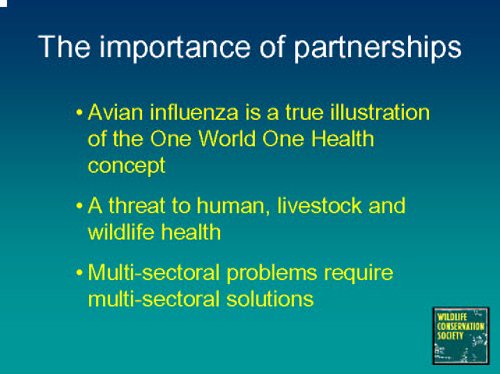 The importance of partnerships

• Avian influenza is a true illustration of the One World One Health concept

• A threat to human, livestock and wildlife health

• Multi-sectoral problems require multi-sectoral solutions

WILDLIFE CONSERVATION SOCIETY